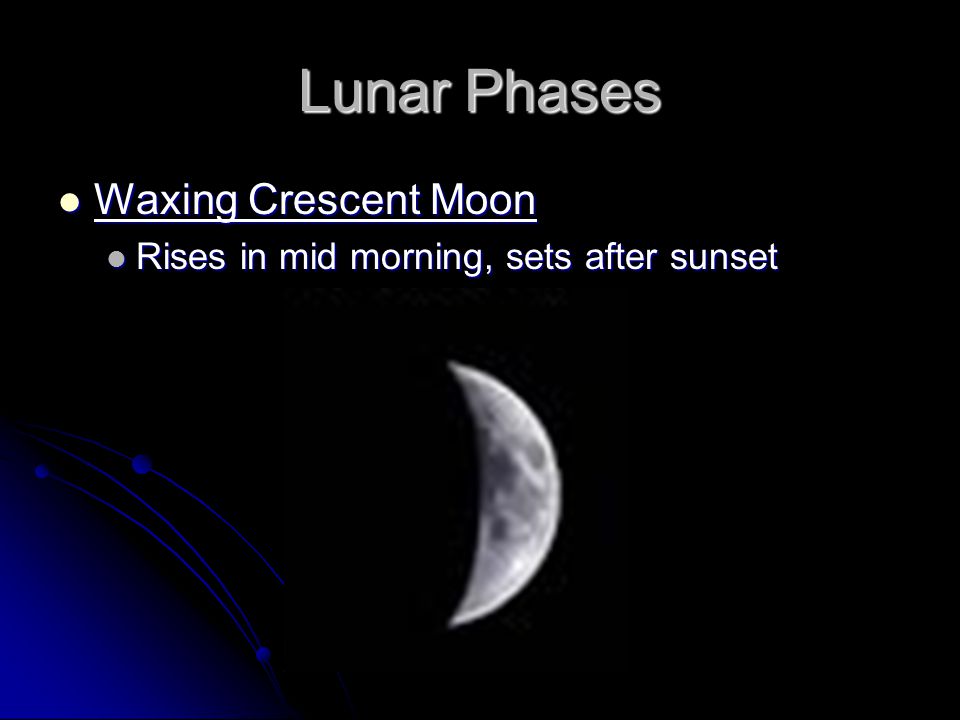 Lunar Phases

Waxing Crescent Moon

Rises in mid morning, sets after sunset